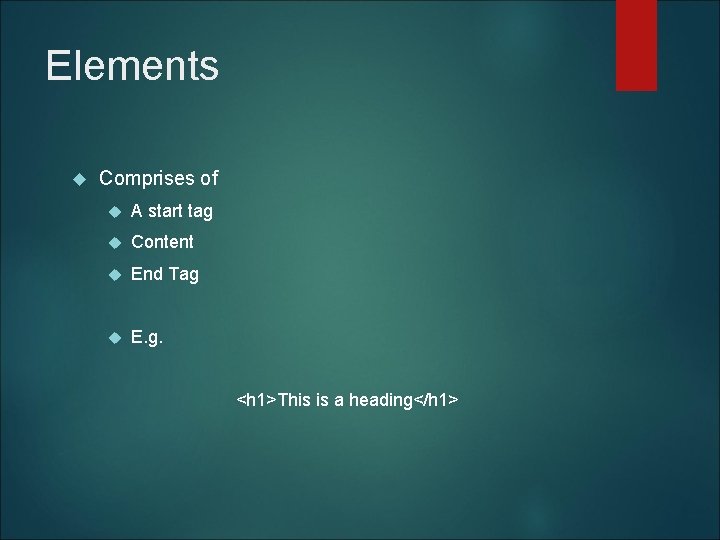 Elements

Comprises of

A start tag

Content

End Tag

E.g.

<h1>This is a heading</h1>